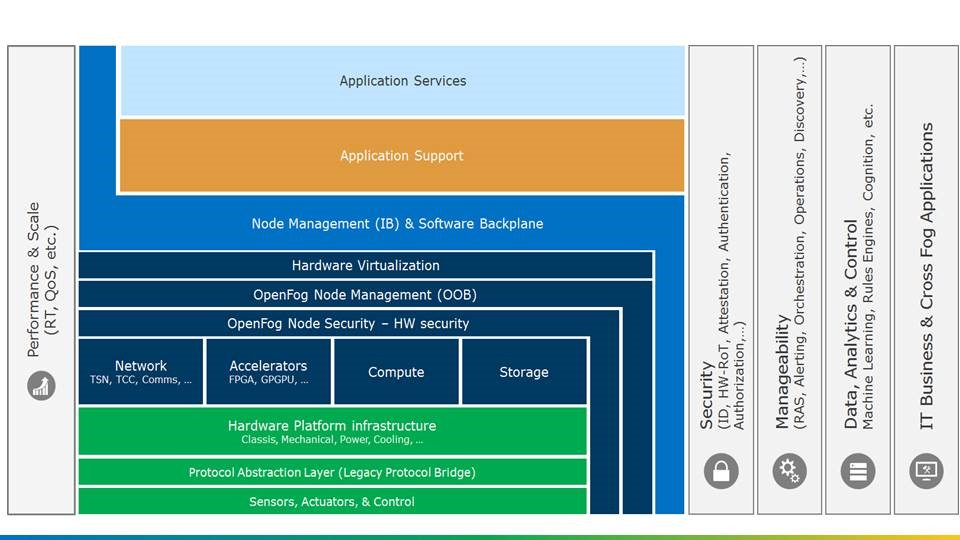 Performance & Scale
(RT, QoS, etc.)

Application Services

Application Support

Node Management (IB) & Software Backplane

Hardware Virtualization

OpenFog Node Management (OOB)

OpenFog Node Security – HW security

Network
TSN, TCC, Comms, ...

Accelerators
FPGA, GPGPU, ...

Compute

Storage

Hardware Platform infrastructure
Classis, Mechanical, Power, Cooling, ...

Protocol Abstraction Layer (Legacy Protocol Bridge)

Sensors, Actuators, & Control

Security
(ID, HW-RoT, Attestation, Authentication, Authorization,...)

Manageability
(RAS, Alerting, Orchestration, Operations, Discovery,...)

Data, Analytics & Control
Machine Learning, Rules Engines, Cognition, etc.

IT Business & Cross Fog Applications